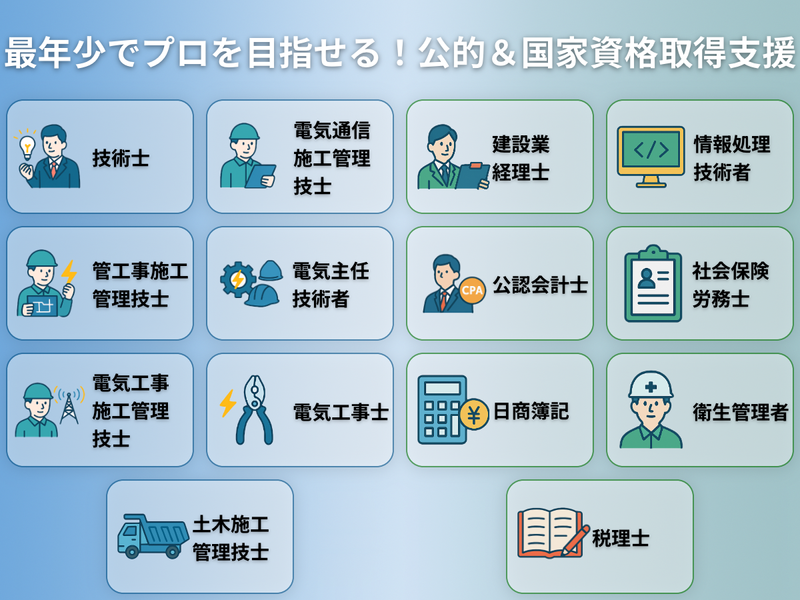 最年少でプロを目指せる！公的＆国家資格取得支援

技術士

電気通信施工管理技士

建設業経理士

</>

情報処理技術者

管工事施工管理技士

電気主任技術者

CPA

公認会計士

社会保険労務士

電気工事施工管理技士

電気工事士

¥

日商簿記

衛生管理者

土木施工管理技士

税理士